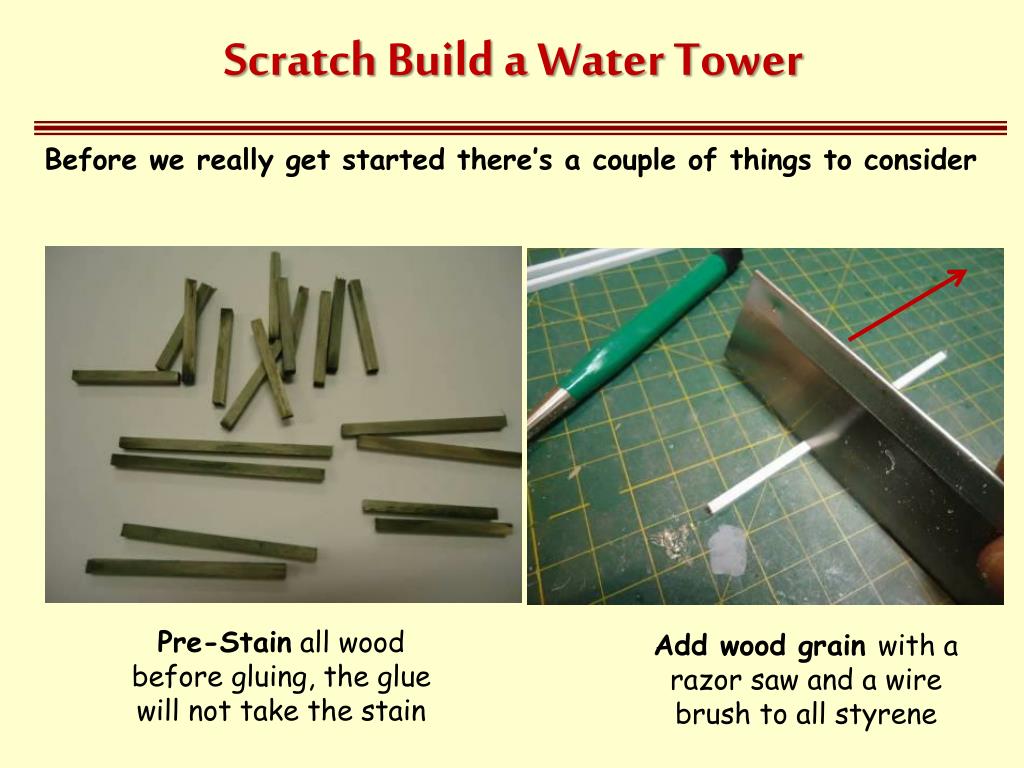 Scratch Build a Water Tower

Before we really get started there's a couple of things to consider

Pre-Stain all wood before gluing, the glue will not take the stain

Add wood grain with a razor saw and a wire brush to all styrene